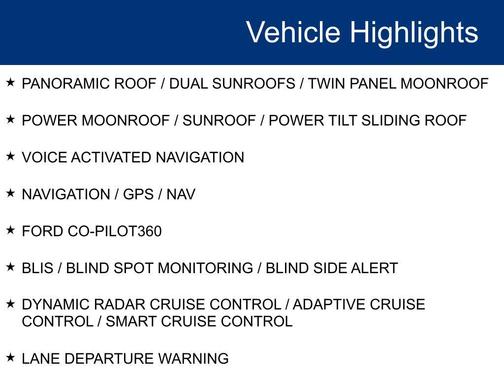 Vehicle Highlights

★ PANORAMIC ROOF / DUAL SUNROOFS / TWIN PANEL MOONROOF

★ POWER MOONROOF / SUNROOF / POWER TILT SLIDING ROOF

★ VOICE ACTIVATED NAVIGATION

★ NAVIGATION / GPS / NAV

★ FORD CO-PILOT360

★ BLIS / BLIND SPOT MONITORING / BLIND SIDE ALERT

★ DYNAMIC RADAR CRUISE CONTROL / ADAPTIVE CRUISE CONTROL / SMART CRUISE CONTROL

★ LANE DEPARTURE WARNING